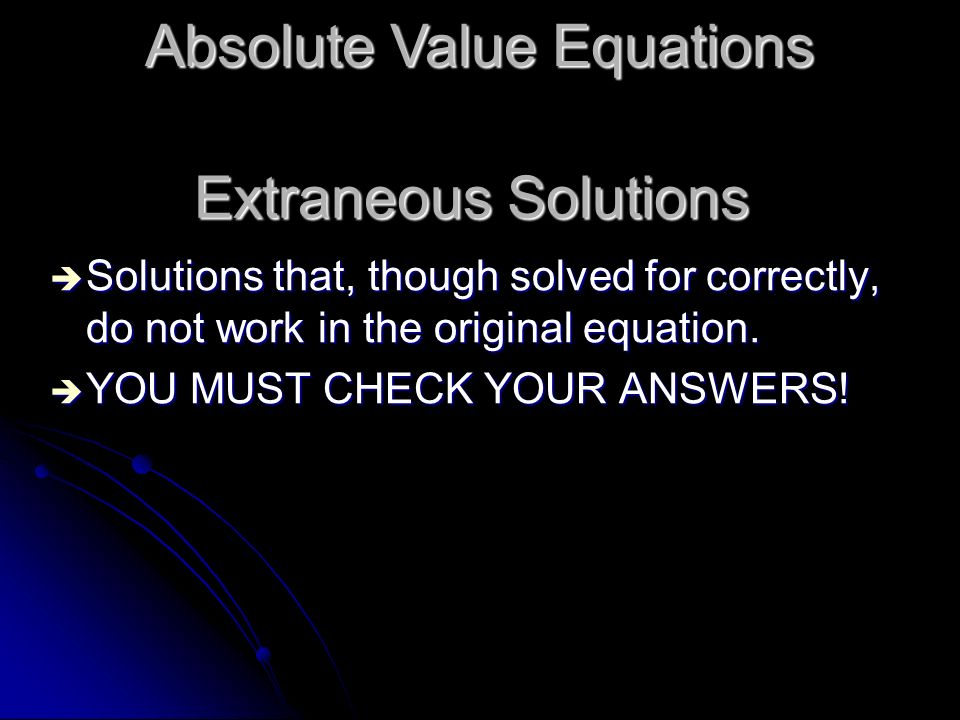 Absolute Value Equations

Extraneous Solutions

➔ Solutions that, though solved for correctly, do not work in the original equation.

➔ YOU MUST CHECK YOUR ANSWERS!